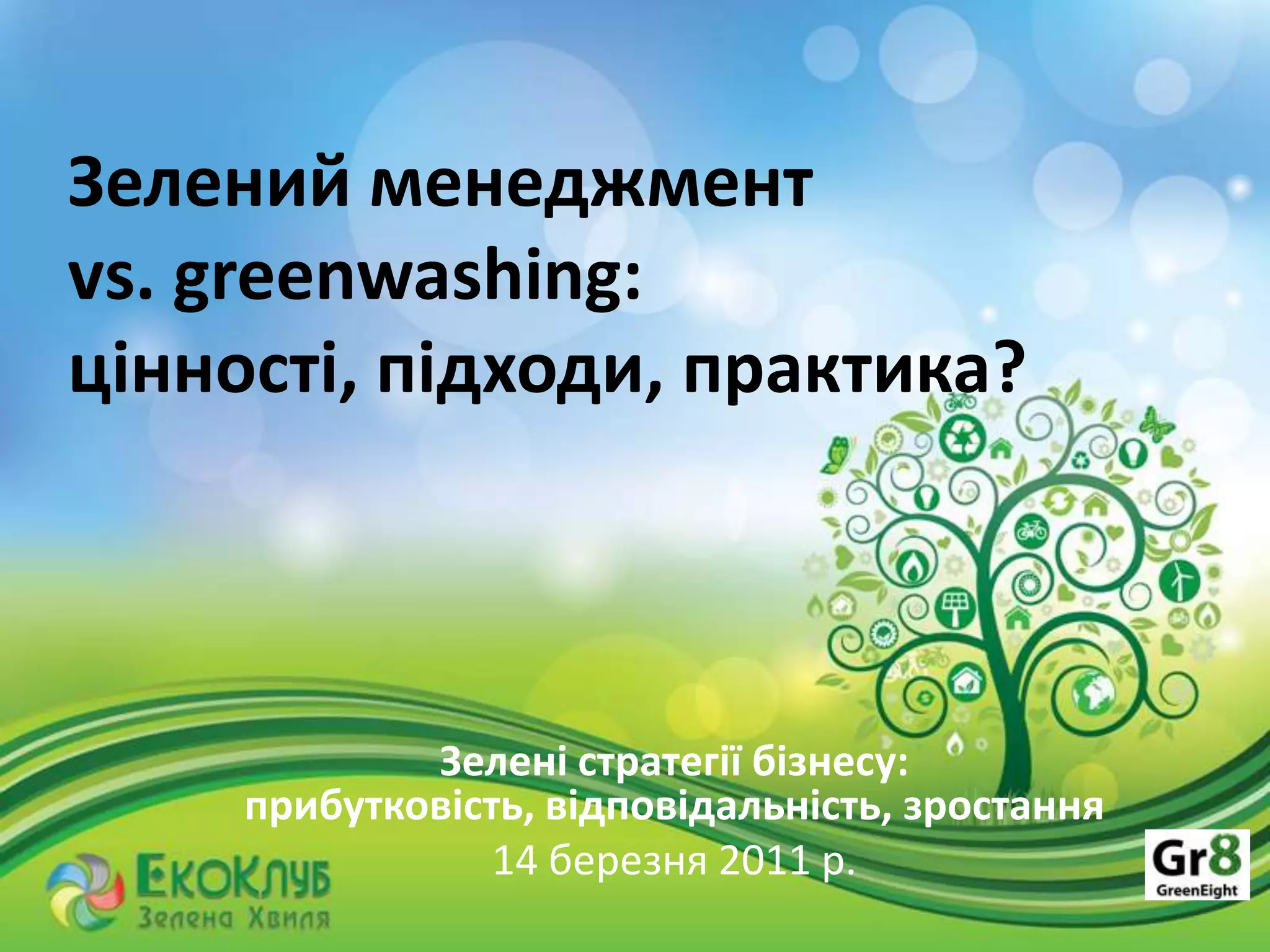 Зелений менеджмент vs. greenwashing: цінності, підходи, практика?

Зелені стратегії бізнесу: прибутковість, відповідальність, зростання
14 березня 2011 р.

ЕкоКлуб
Зелена Хвиля

Gr8
GreenEight